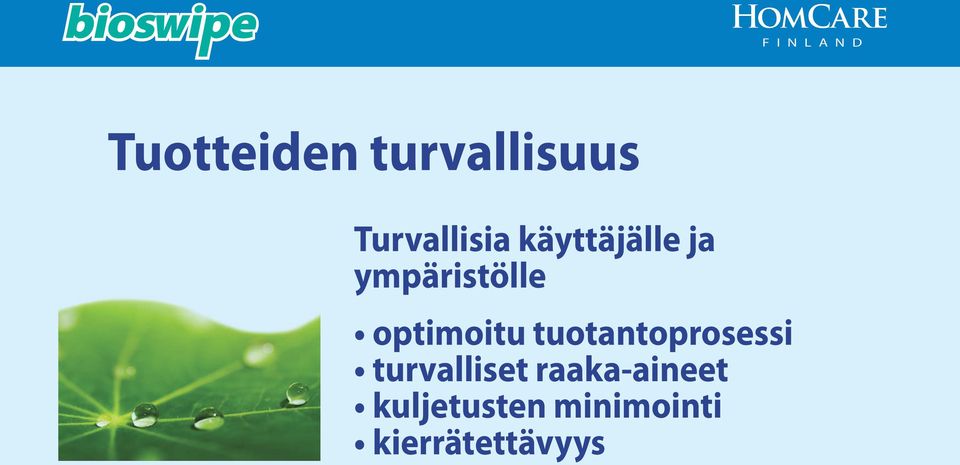 bioswipe

HOMCARE
FINLAND

Tuotteiden turvallisuus

Turvallisia käyttäjälle ja ympäristölle

• optimoitu tuotantoprosessi
• turvalliset raaka-aineet
• kuljetusten minimointi
• kierrätettävyys